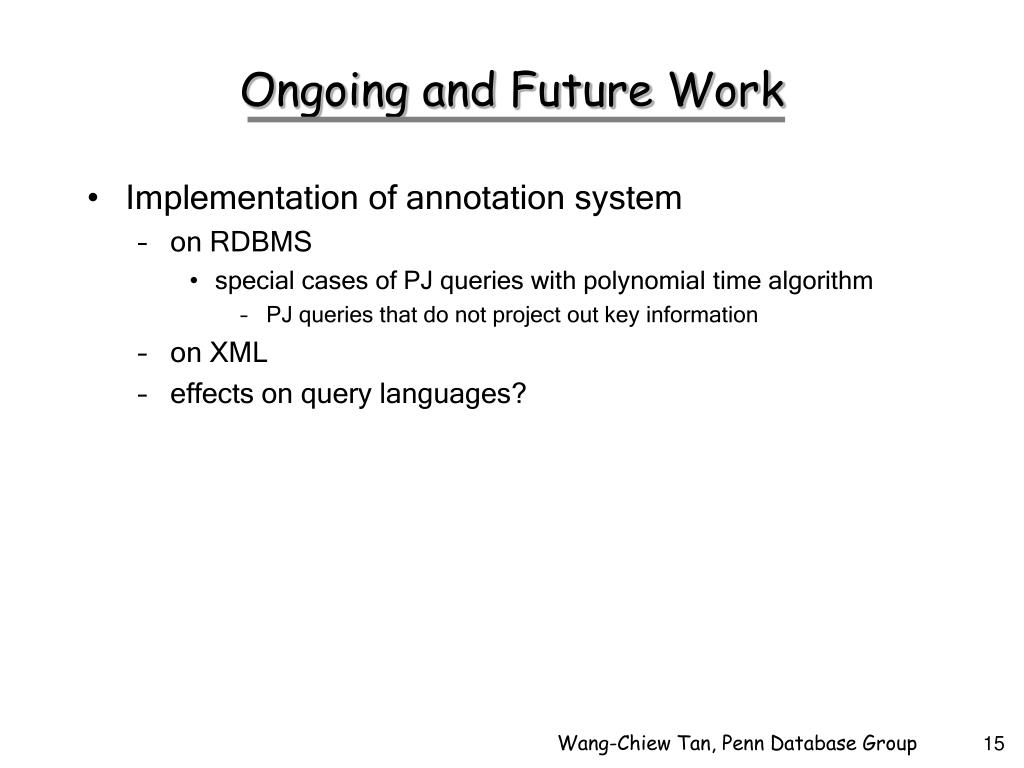 Ongoing and Future Work

• Implementation of annotation system
  – on RDBMS
    • special cases of PJ queries with polynomial time algorithm
      – PJ queries that do not project out key information
  – on XML
  – effects on query languages?

Wang-Chiew Tan, Penn Database Group

15